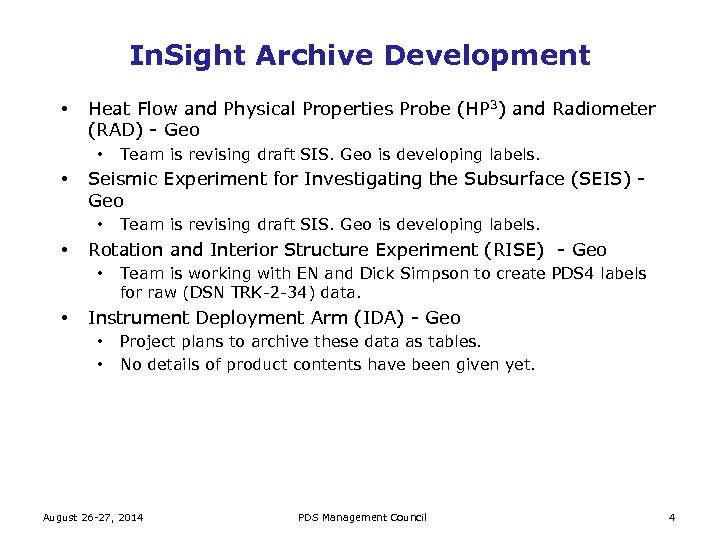 InSight Archive Development

• Heat Flow and Physical Properties Probe (HP$^3$) and Radiometer (RAD) - Geo
 • Team is revising draft SIS. Geo is developing labels.
• Seismic Experiment for Investigating the Subsurface (SEIS) - Geo
 • Team is revising draft SIS. Geo is developing labels.
• Rotation and Interior Structure Experiment (RISE) - Geo
 • Team is working with EN and Dick Simpson to create PDS4 labels for raw (DSN TRK-2-34) data.
• Instrument Deployment Arm (IDA) - Geo
 • Project plans to archive these data as tables.
 • No details of product contents have been given yet.

August 26-27, 2014 PDS Management Council 4